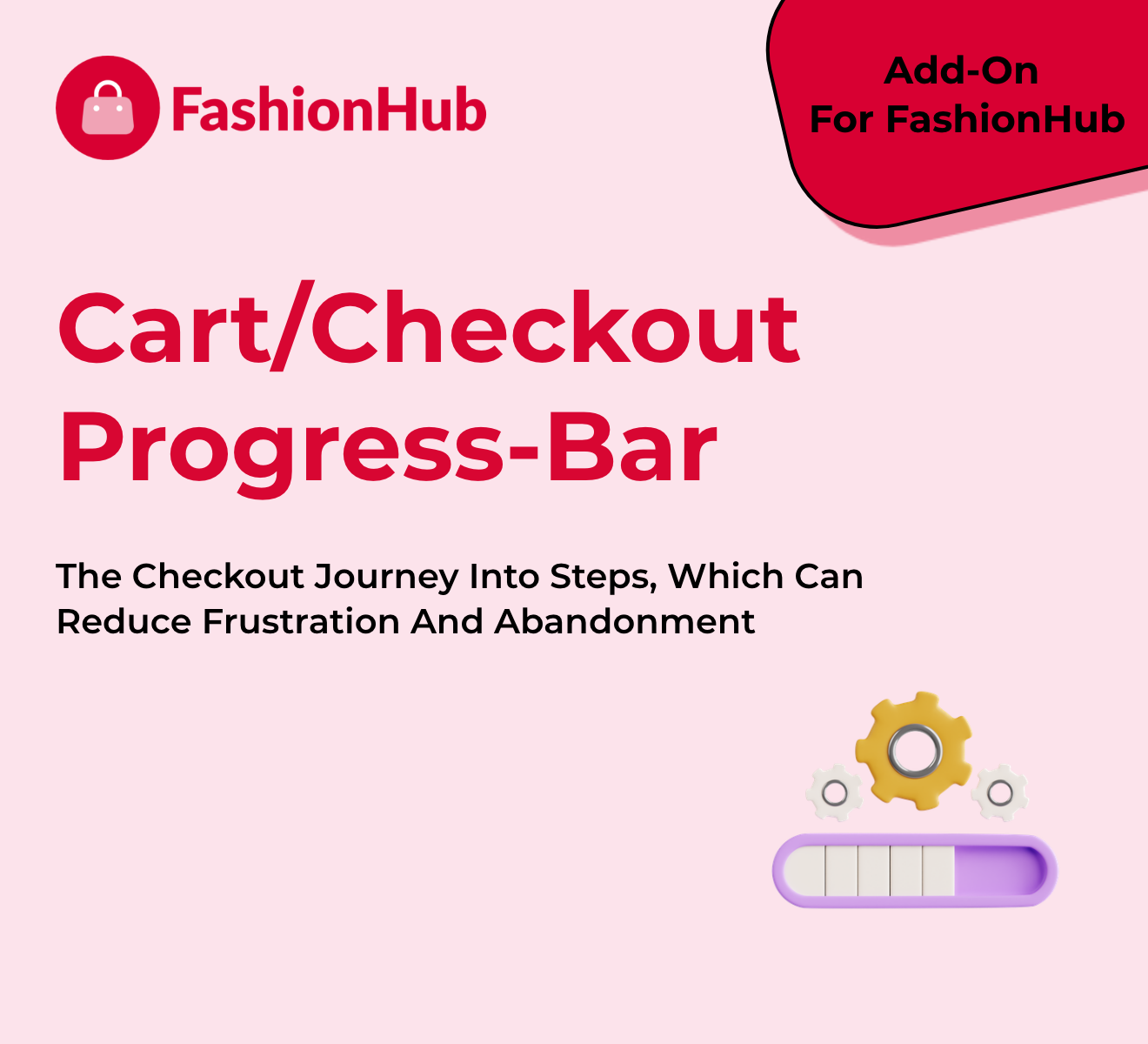 FashionHub

Add-On
For FashionHub

Cart/Checkout
Progress-Bar

The Checkout Journey Into Steps, Which Can Reduce Frustration And Abandonment